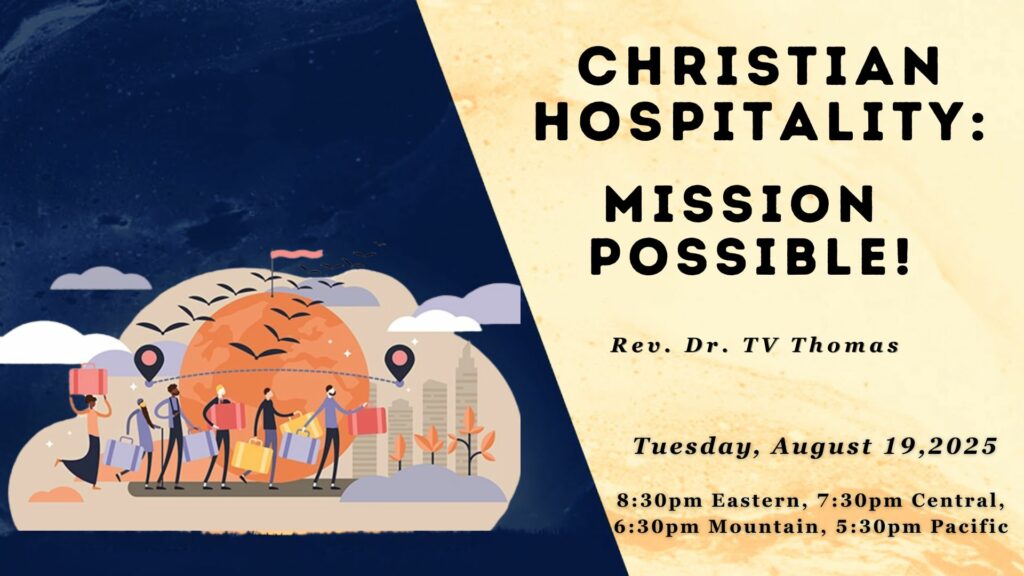 CHRISTIAN HOSPITALITY:

MISSION POSSIBLE!

Rev. Dr. TV Thomas

Tuesday, August 19,2025

8:30pm Eastern, 7:30pm Central, 6:30pm Mountain, 5:30pm Pacific